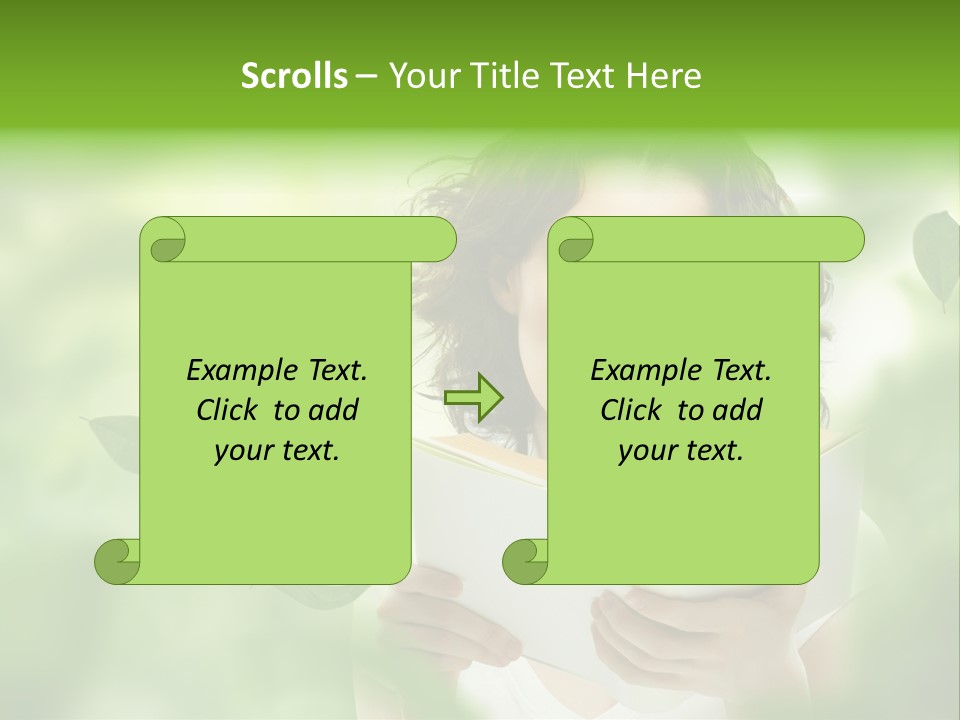 Scrolls – Your Title Text Here

Example Text. Click to add your text.

Example Text. Click to add your text.